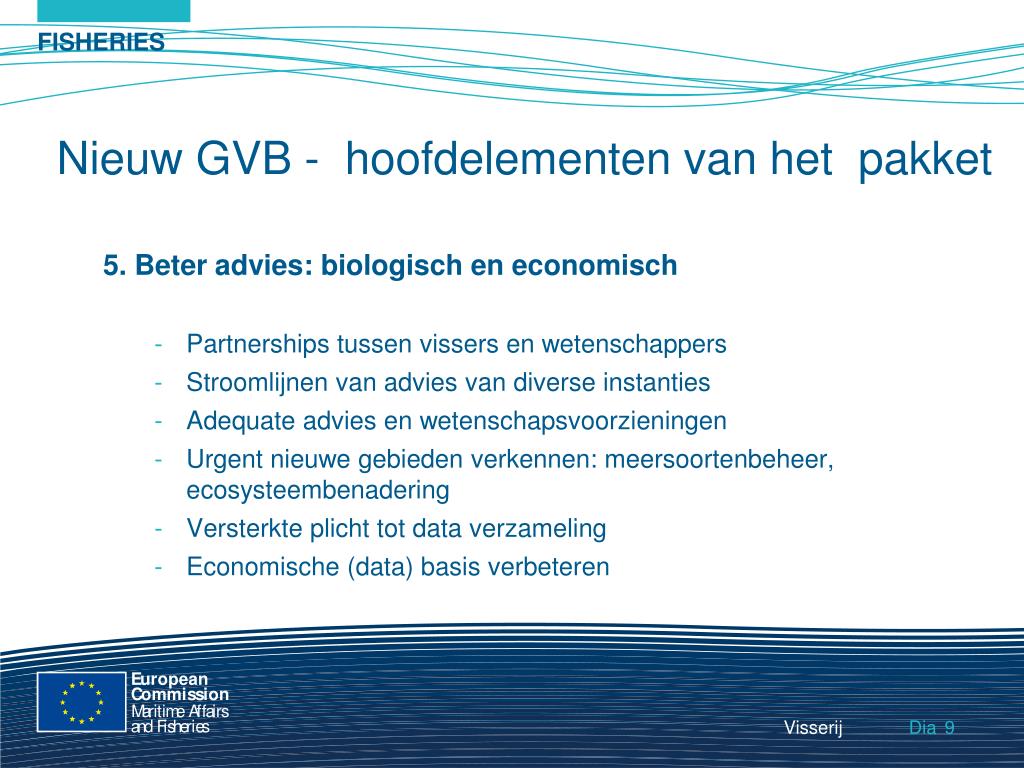 FISHERIES

Nieuw GVB - hoofdelementen van het pakket

5. Beter advies: biologisch en economisch

- Partnerships tussen vissers en wetenschappers
- Stroomlijnen van advies van diverse instanties
- Adequate advies en wetenschapsvoorzieningen
- Urgent nieuwe gebieden verkennen: meersoortenbeheer, ecosysteembenadering
- Versterkte plicht tot data verzameling
- Economische (data) basis verbeteren

European Commission
Maritime Affairs and Fisheries

Visserij

Dia 9